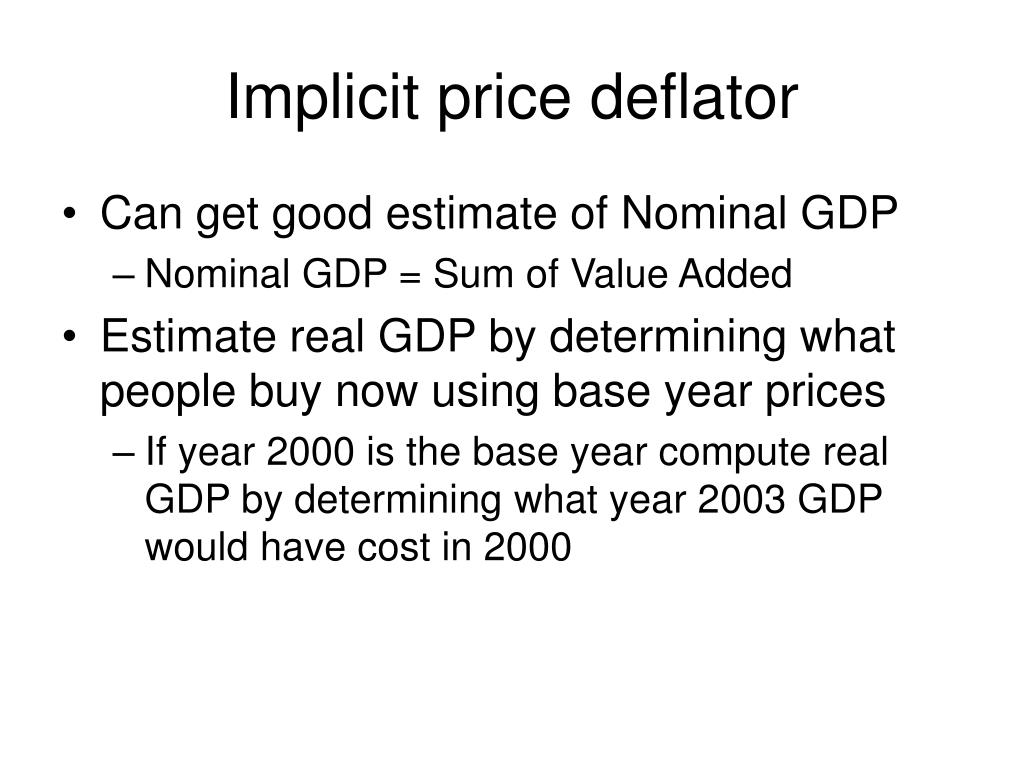 Implicit price deflator

• Can get good estimate of Nominal GDP
  – Nominal GDP = Sum of Value Added
• Estimate real GDP by determining what people buy now using base year prices
  – If year 2000 is the base year compute real GDP by determining what year 2003 GDP would have cost in 2000